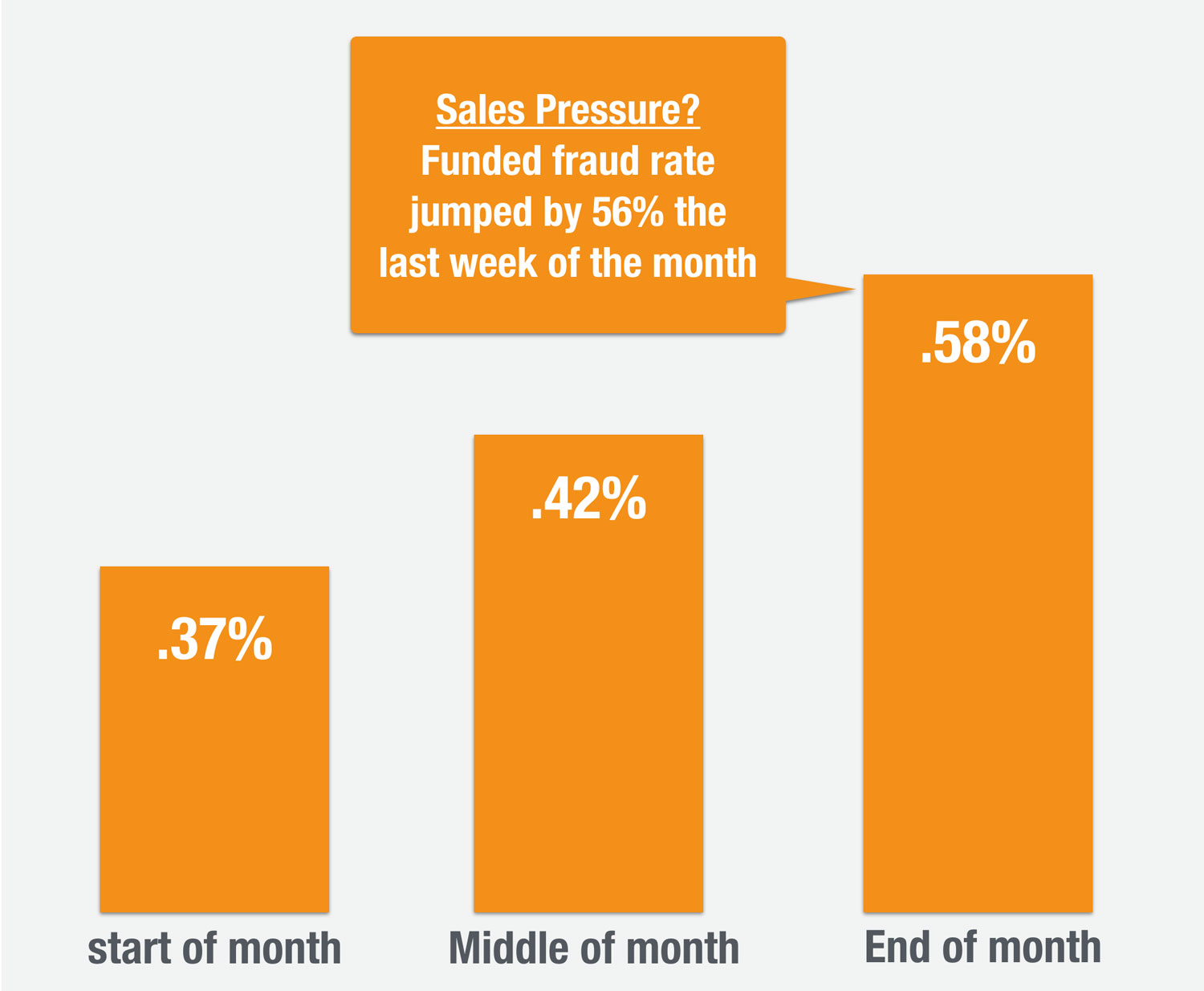 Sales Pressure?
Funded fraud rate jumped by 56% the last week of the month

.37%

.42%

.58%

start of month

Middle of month

End of month